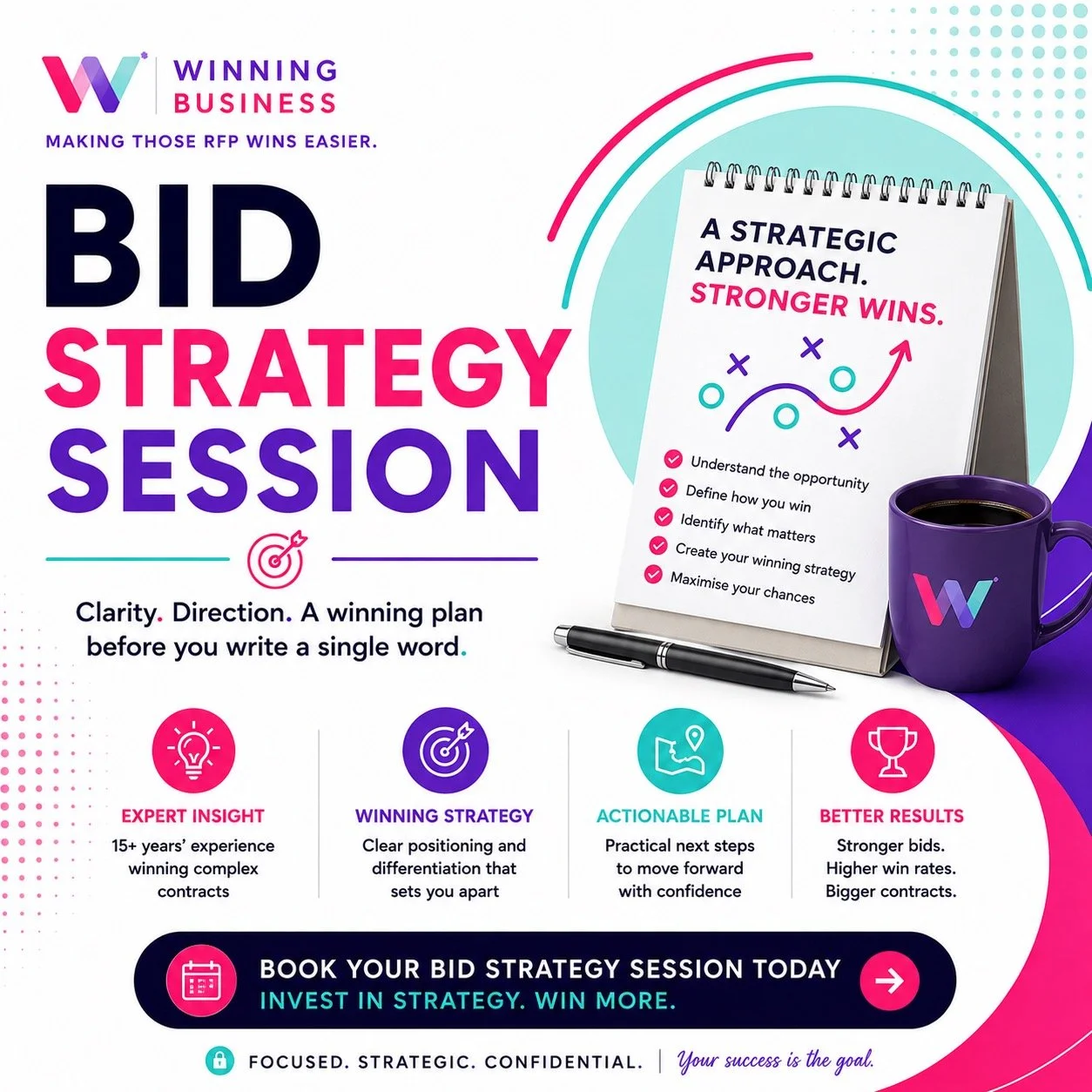 WINNING BUSINESS
MAKING THOSE RFP WINS EASIER.

BID STRATEGY SESSION

Clarity. Direction. A winning plan before you write a single word.

A STRATEGIC APPROACH. STRONGER WINS.

Understand the opportunity
Define how you win
Identify what matters
Create your winning strategy
Maximise your chances

EXPERT INSIGHT
15+ years' experience winning complex contracts

WINNING STRATEGY
Clear positioning and differentiation that sets you apart

ACTIONABLE PLAN
Practical next steps to move forward with confidence

BETTER RESULTS
Stronger bids. Higher win rates. Bigger contracts.

BOOK YOUR BID STRATEGY SESSION TODAY
INVEST IN STRATEGY. WIN MORE.

FOCUSED. STRATEGIC. CONFIDENTIAL. | Your success is the goal.